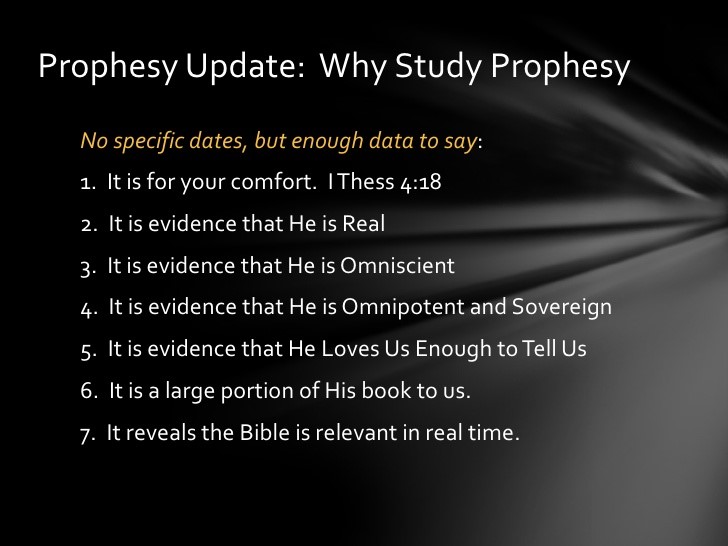 Prophesy Update: Why Study Prophesy

No specific dates, but enough data to say:

1. It is for your comfort. I Thess 4:18

2. It is evidence that He is Real

3. It is evidence that He is Omniscient

4. It is evidence that He is Omnipotent and Sovereign

5. It is evidence that He Loves Us Enough to Tell Us

6. It is a large portion of His book to us.

7. It reveals the Bible is relevant in real time.